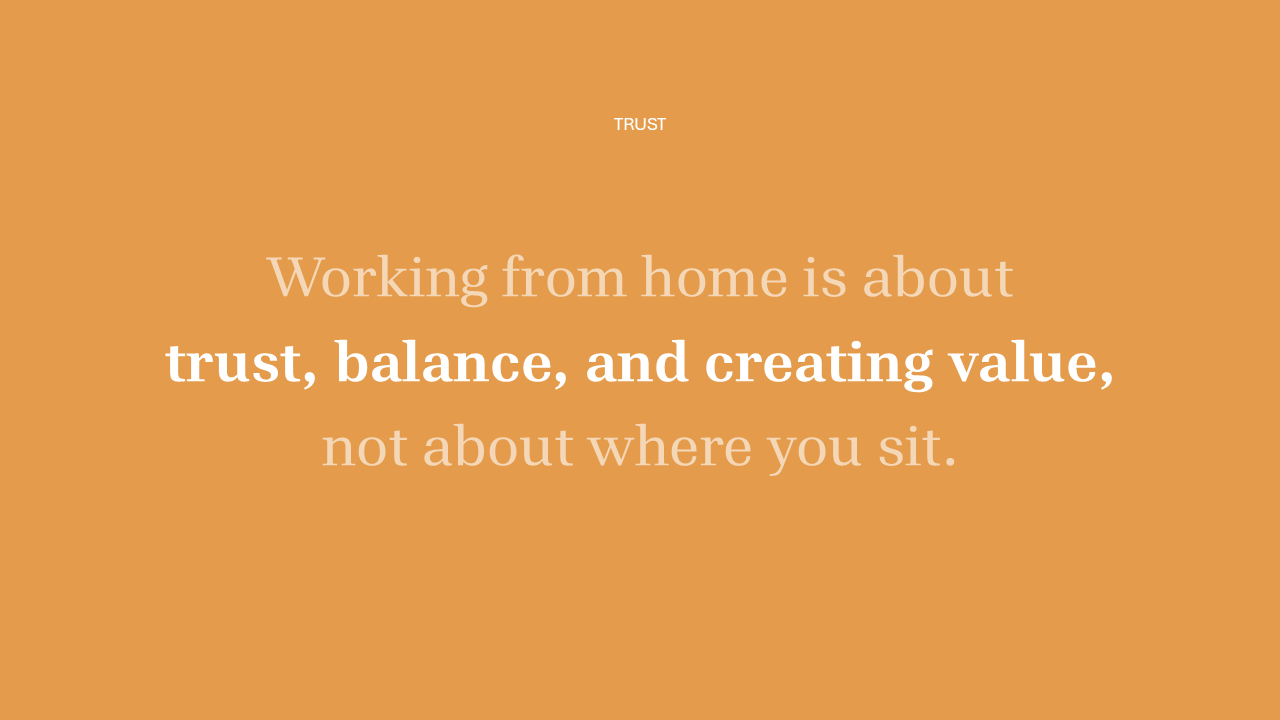 TRUST

Working from home is about trust, balance, and creating value, not about where you sit.